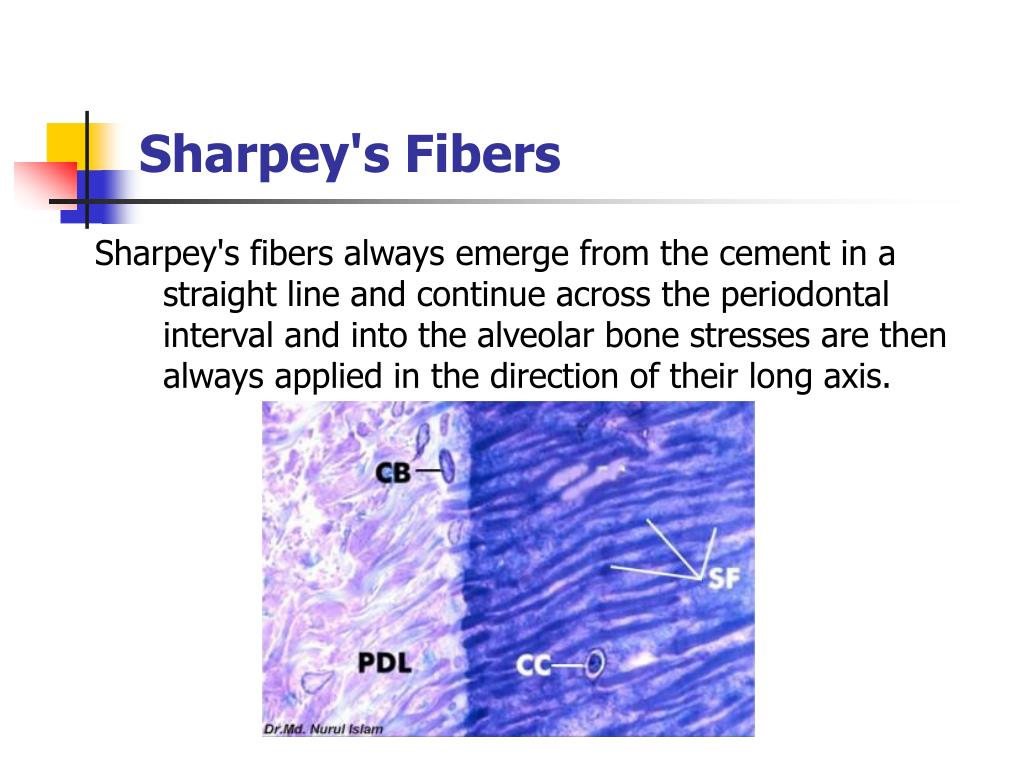 Sharpey's Fibers

Sharpey's fibers always emerge from the cement in a straight line and continue across the periodontal interval and into the alveolar bone stresses are then always applied in the direction of their long axis.

CB

SF

PDL

CC

Dr.Md. Nurul Islam